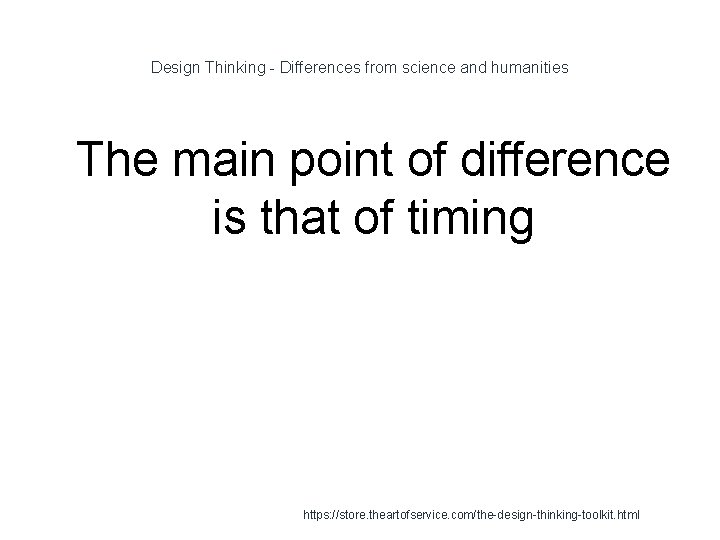 Design Thinking - Differences from science and humanities

The main point of difference is that of timing

https://store.theartofservice.com/the-design-thinking-toolkit.html